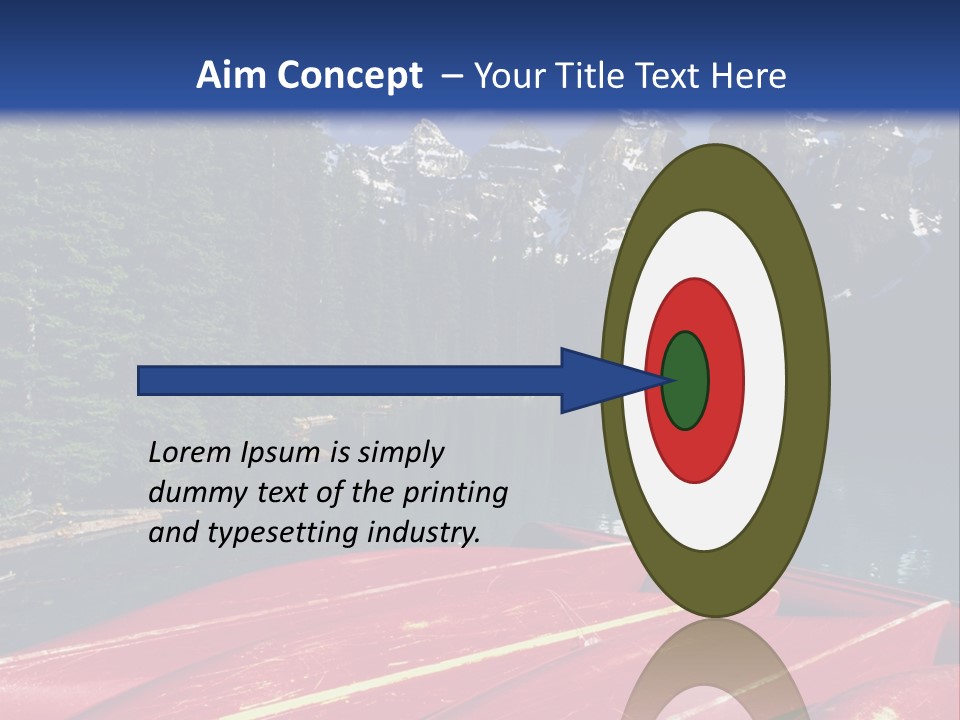 Aim Concept – Your Title Text Here

Lorem Ipsum is simply dummy text of the printing and typesetting industry.